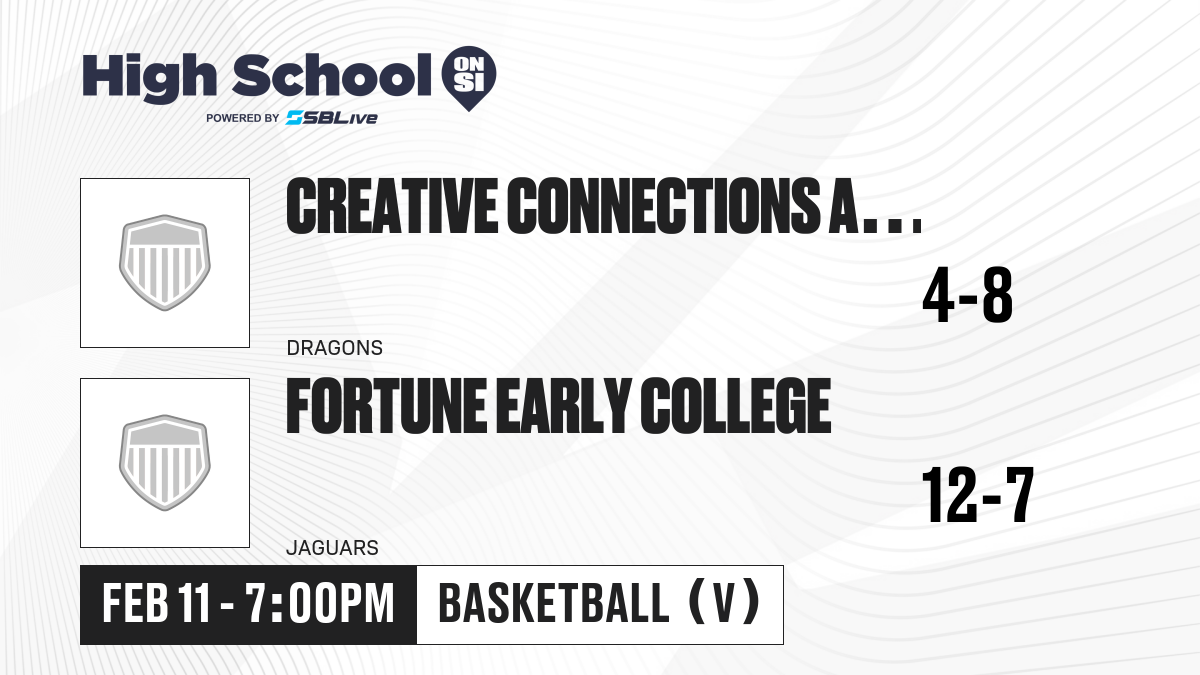 High School ON SI
POWERED BY SBLive

CREATIVE CONNECTIONS A...
4-8
DRAGONS

FORTUNE EARLY COLLEGE
12-7
JAGUARS

FEB 11 - 7:00PM
BASKETBALL (V)